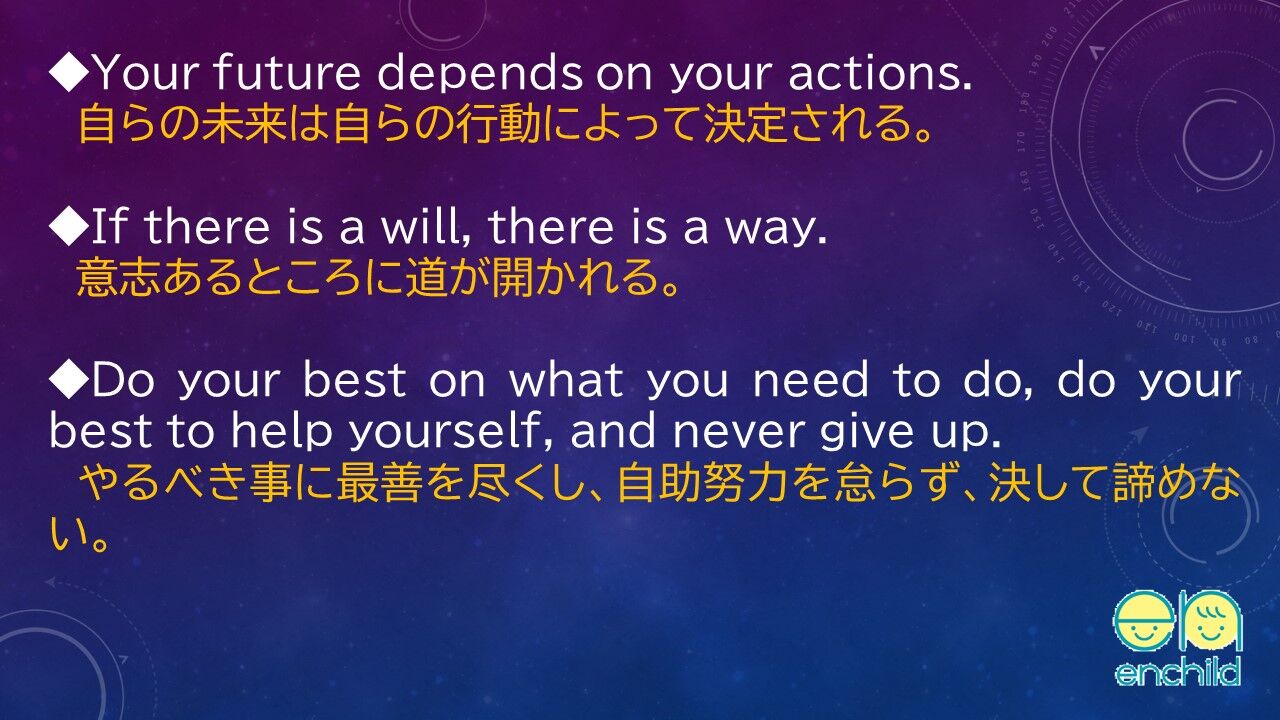 ◆Your future depends on your actions.
自らの未来は自らの行動によって決定される。

◆If there is a will, there is a way.
意志あるところに道が開かれる。

◆Do your best on what you need to do, do your best to help yourself, and never give up.
やるべき事に最善を尽くし、自助努力を怠らず、決して諦めない。

enchild